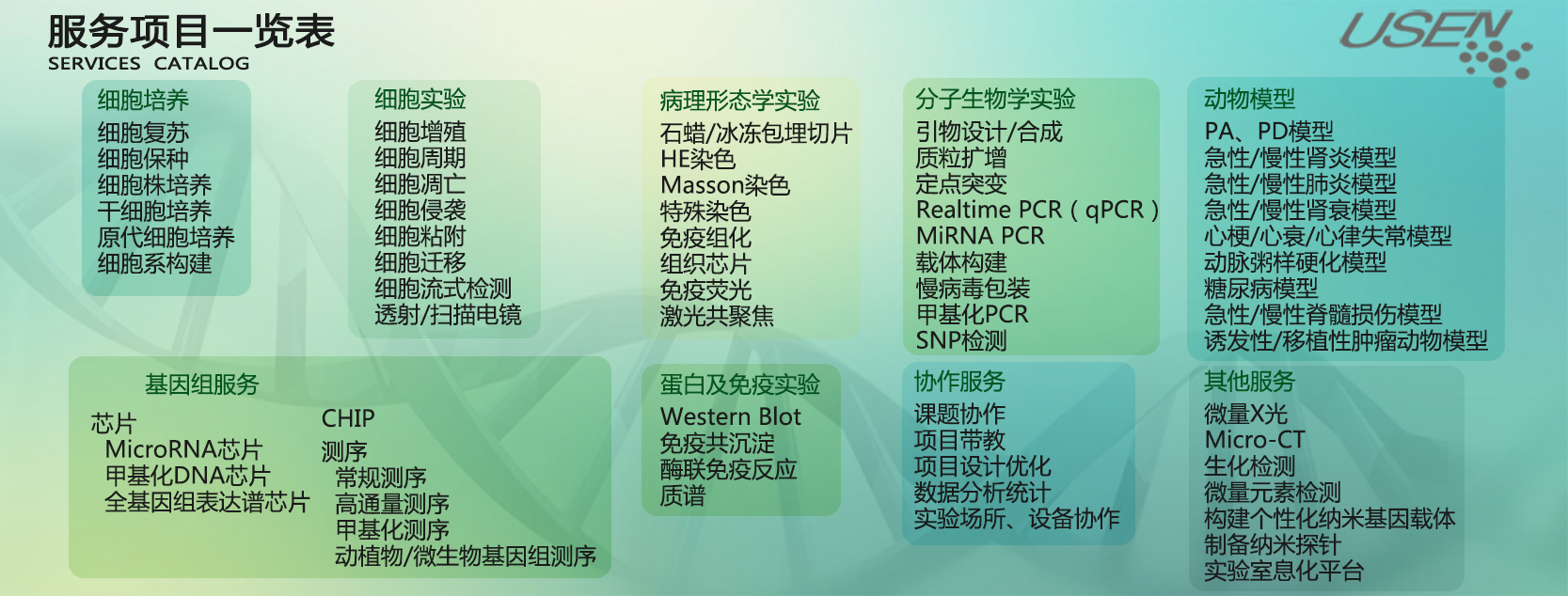 服务项目一览表
SERVICES CATALOG

USEN

细胞培养
细胞复苏
细胞保种
细胞株培养
干细胞培养
原代细胞培养
细胞系构建

细胞实验
细胞增殖
细胞周期
细胞凋亡
细胞侵袭
细胞粘附
细胞迁移
细胞流式检测
透射/扫描电镜

病理形态学实验
石蜡/冰冻包埋切片
HE染色
Masson染色
特殊染色
免疫组化
组织芯片
免疫荧光
激光共聚焦

分子生物学实验
引物设计/合成
质粒扩增
定点突变
Realtime PCR（qPCR）
MiRNA PCR
载体构建
慢病毒包装
甲基化PCR
SNP检测

动物模型
PA、PD模型
急性/慢性肾炎模型
急性/慢性肺炎模型
急性/慢性肾衰模型
心梗/心衰/心律失常模型
动脉粥样硬化模型
糖尿病模型
急性/慢性脊髓损伤模型
诱发性/移植性肿瘤动物模型

基因组服务
芯片
MicroRNA芯片
甲基化DNA芯片
全基因组表达谱芯片

CHIP
测序
常规测序
高通量测序
甲基化测序
动植物/微生物基因组测序

蛋白及免疫实验
Western Blot
免疫共沉淀
酶联免疫反应
质谱

协作服务
课题协作
项目带教
项目设计优化
数据分析统计
实验场所、设备协作

其他服务
微量X光
Micro-CT
生化检测
微量元素检测
构建个性化纳米基因载体
制备纳米探针
实验室息化平台